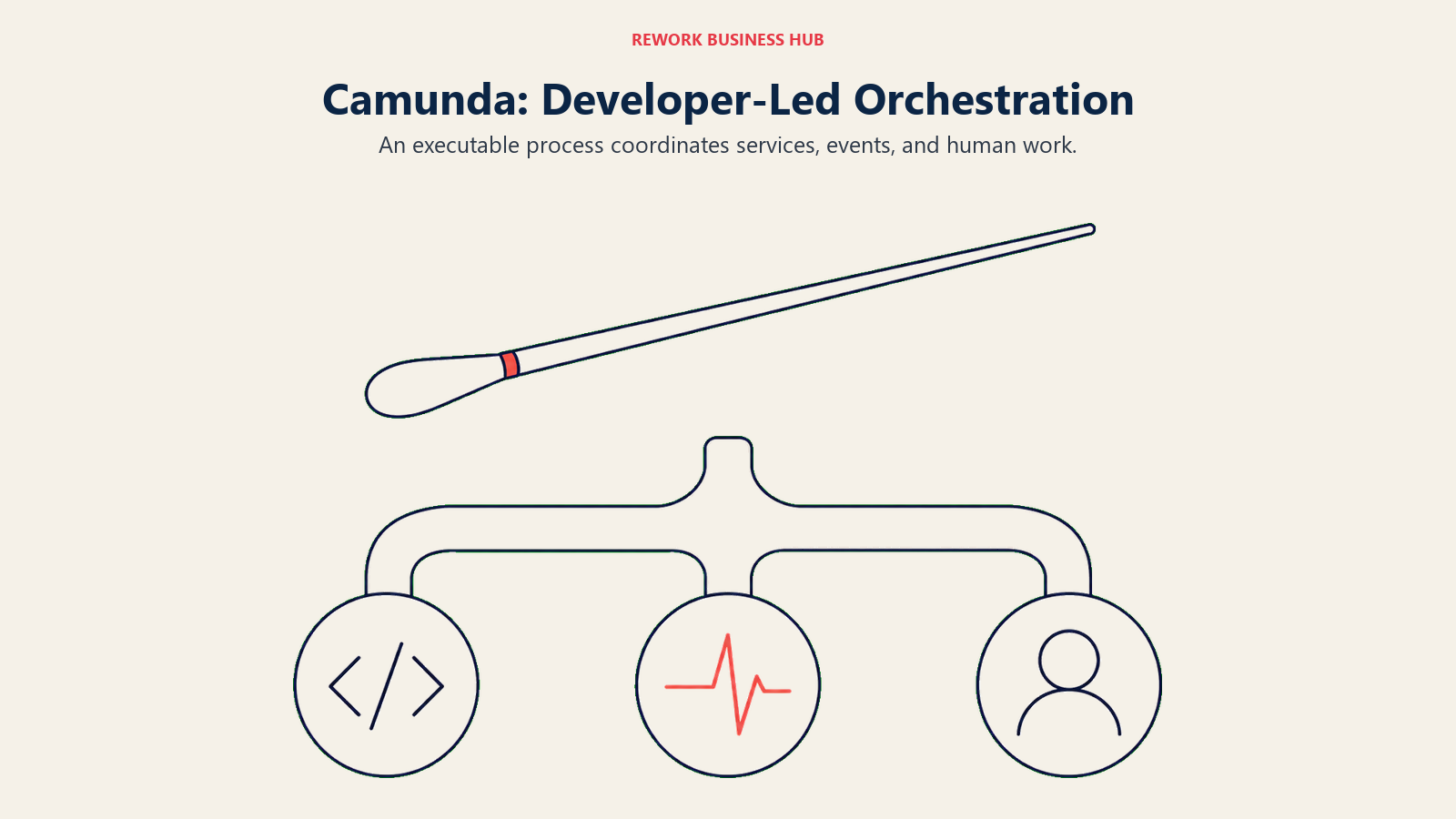 REWORK BUSINESS HUB

Camunda: Developer-Led Orchestration

An executable process coordinates services, events, and human work.